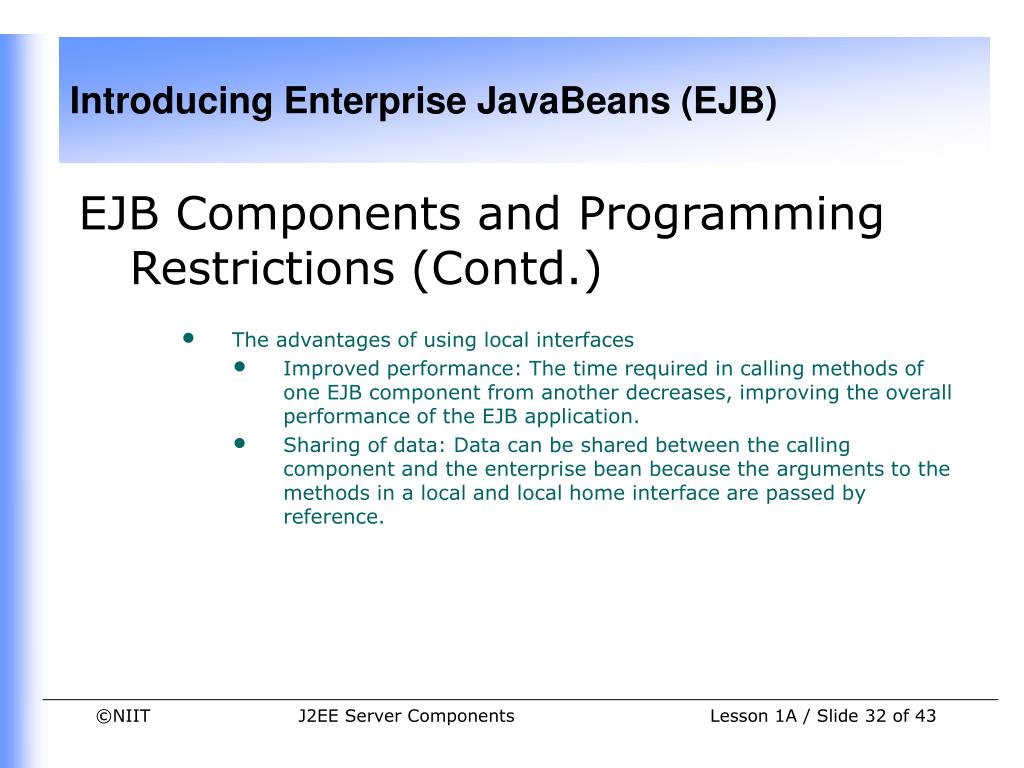 Introducing Enterprise JavaBeans (EJB)

EJB Components and Programming Restrictions (Contd.)

- The advantages of using local interfaces
  - Improved performance: The time required in calling methods of one EJB component from another decreases, improving the overall performance of the EJB application.
  - Sharing of data: Data can be shared between the calling component and the enterprise bean because the arguments to the methods in a local and local home interface are passed by reference.

©NIIT J2EE Server Components Lesson 1A / Slide 32 of 43